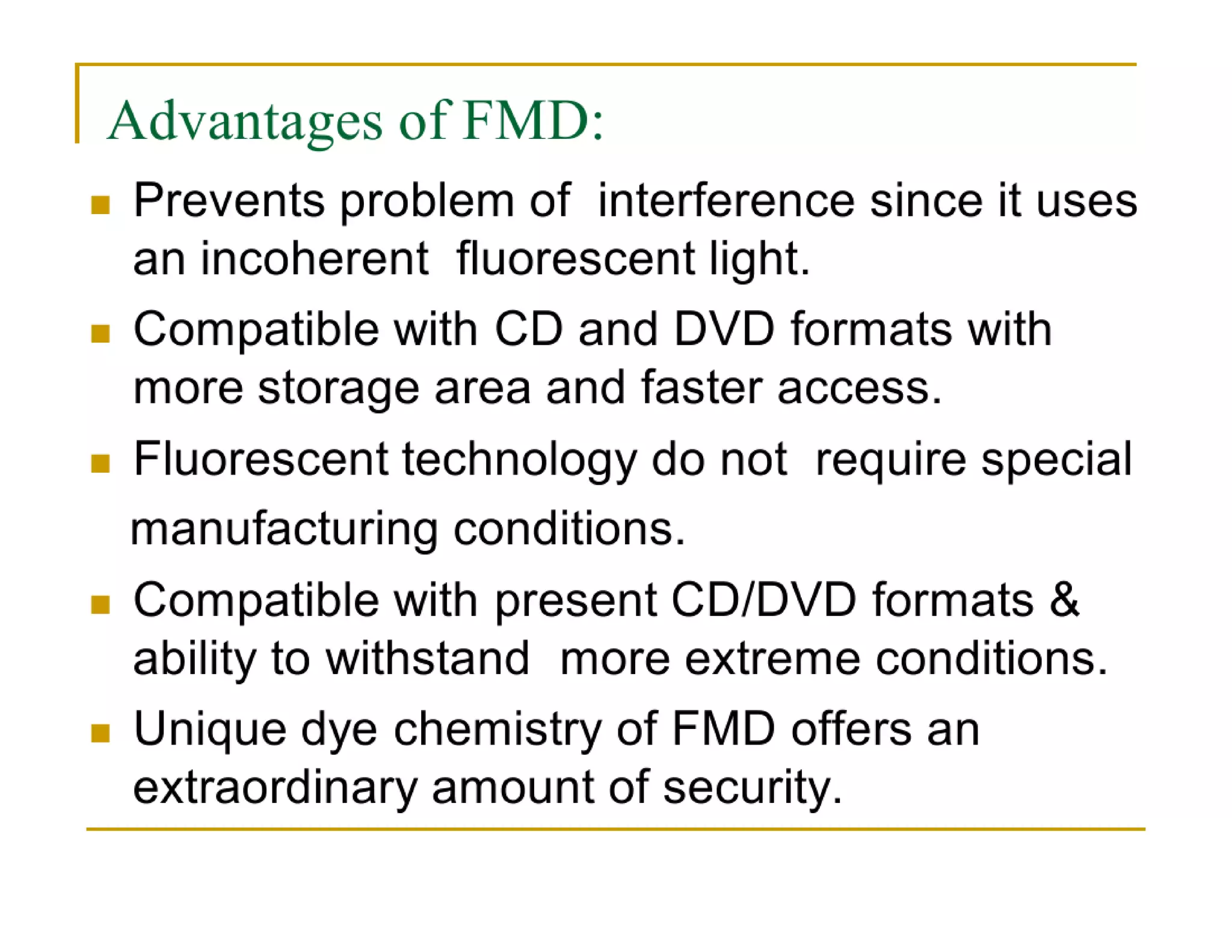 Advantages of FMD:

- Prevents problem of interference since it uses an incoherent fluorescent light.
- Compatible with CD and DVD formats with more storage area and faster access.
- Fluorescent technology do not require special manufacturing conditions.
- Compatible with present CD/DVD formats & ability to withstand more extreme conditions.
- Unique dye chemistry of FMD offers an extraordinary amount of security.